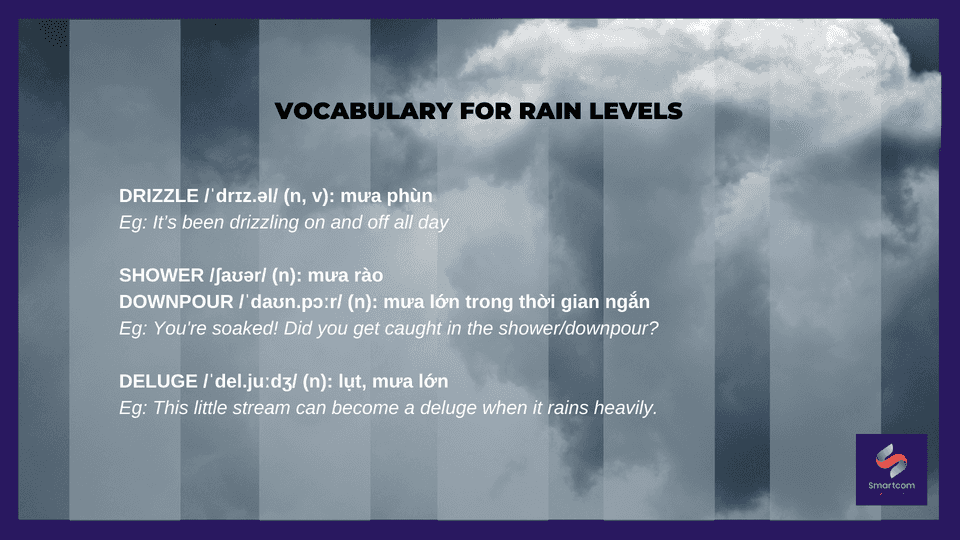 VOCABULARY FOR RAIN LEVELS

DRIZZLE /ˈdrɪz.əl/ (n, v): mưa phùn
Eg: It's been drizzling on and off all day

SHOWER /ʃaʊər/ (n): mưa rào
DOWNPOUR /ˈdaʊn.pɔːr/ (n): mưa lớn trong thời gian ngắn
Eg: You're soaked! Did you get caught in the shower/downpour?

DELUGE /ˈdel.juːdʒ/ (n): lụt, mưa lớn
Eg: This little stream can become a deluge when it rains heavily.

Smartcom